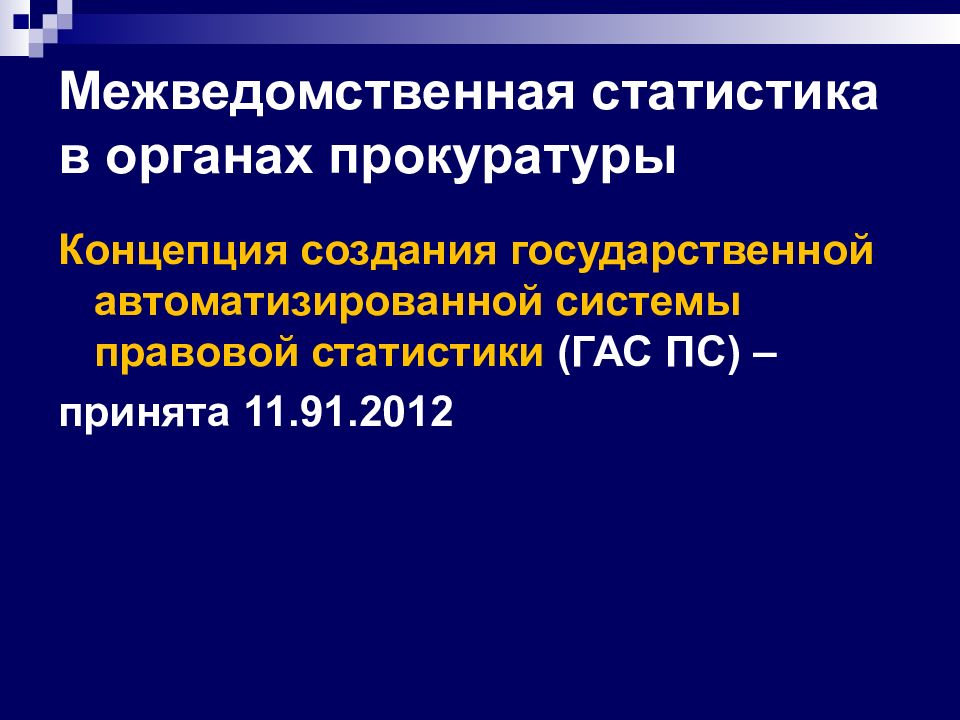 Межведомственная статистика в органах прокуратуры

Концепция создания государственной автоматизированной системы правовой статистики (ГАС ПС) –

принята 11.91.2012